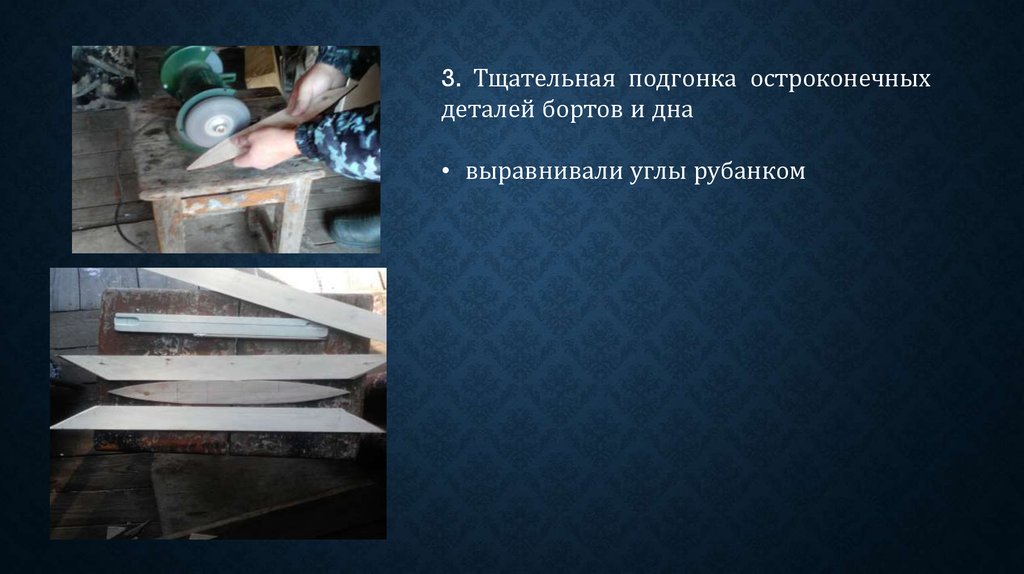 3. Тщательная подгонка остроконечных деталей бортов и дна

• выравнивали углы рубанком